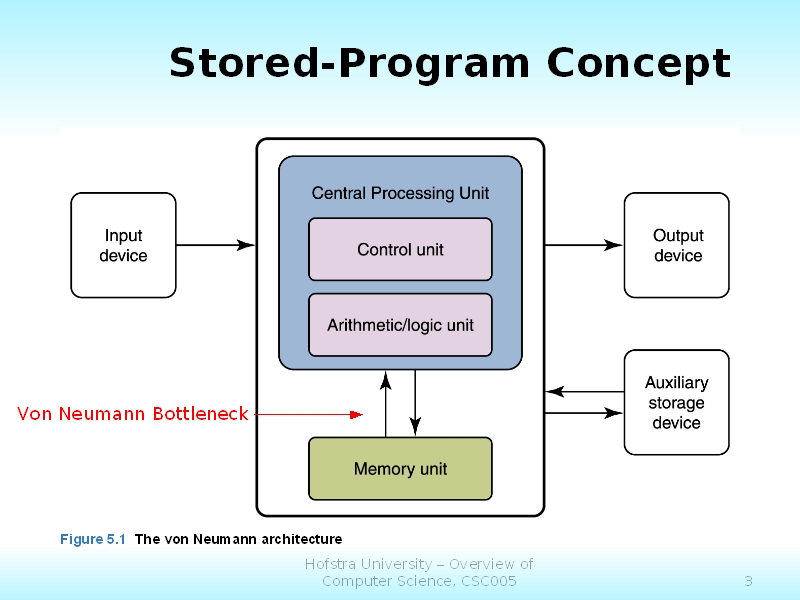 Stored-Program Concept

Input device

Central Processing Unit

Control unit

Arithmetic/logic unit

Output device

Auxiliary storage device

Von Neumann Bottleneck

Memory unit

Figure 5.1 The von Neumann architecture

Hofstra University – Overview of Computer Science, CSC005

3